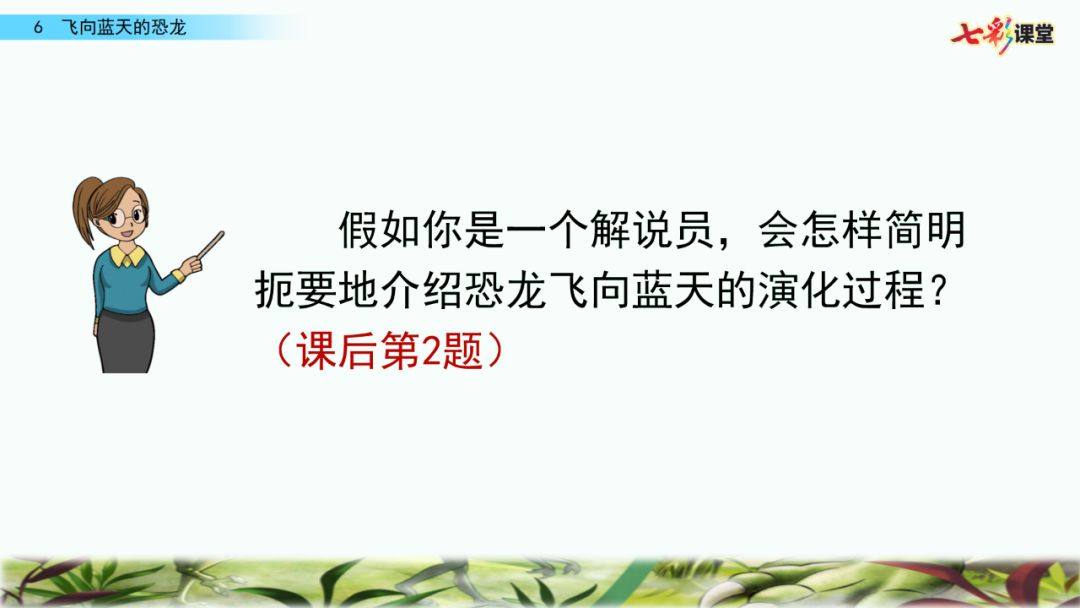 6 飞向蓝天的恐龙

七彩课堂

假如你是一个解说员，会怎样简明扼要地介绍恐龙飞向蓝天的演化过程？（课后第2题）